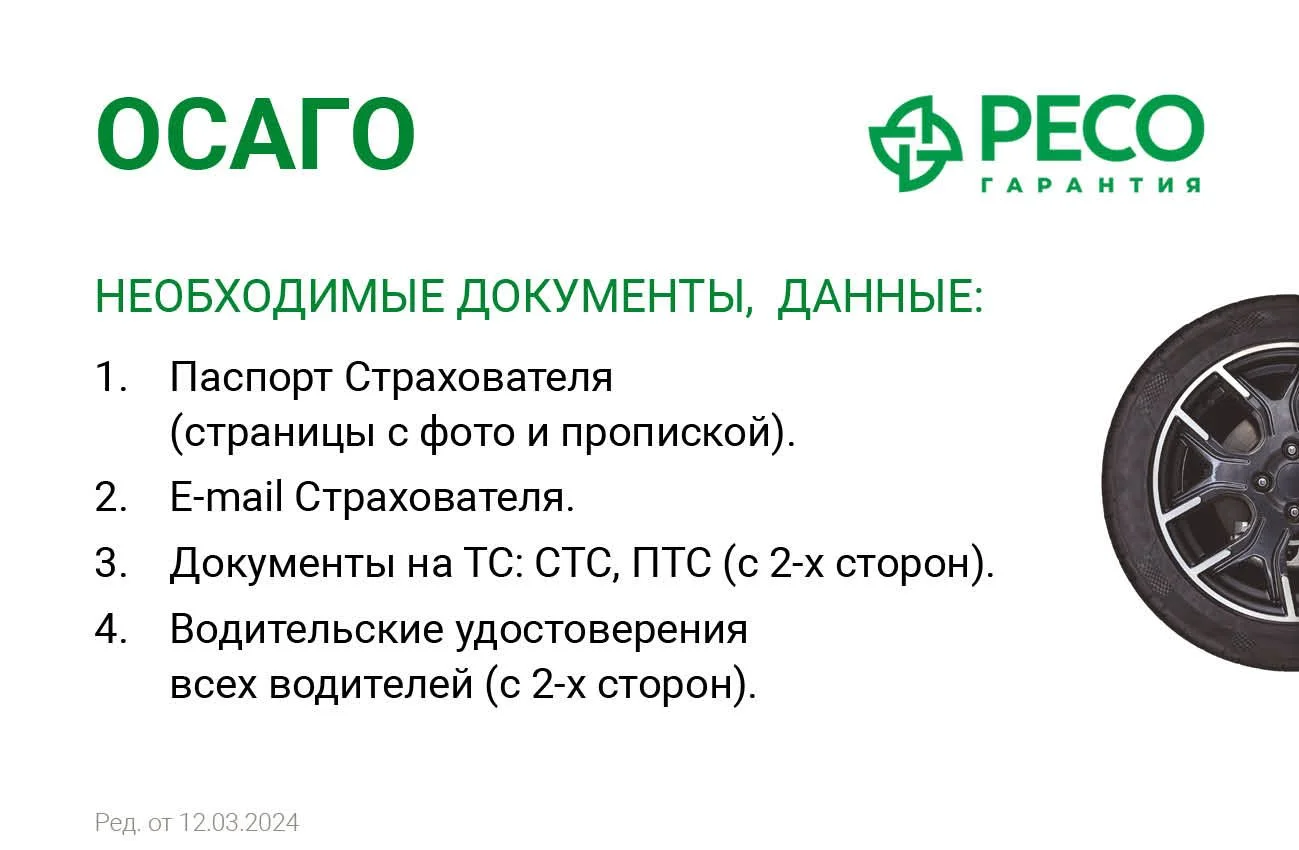 ОСАГО

РЕСО
ГАРАНТИЯ

НЕОБХОДИМЫЕ ДОКУМЕНТЫ, ДАННЫЕ:

1. Паспорт Страхователя (страницы с фото и пропиской).
2. E-mail Страхователя.
3. Документы на ТС: СТС, ПТС (с 2-х сторон).
4. Водительские удостоверения всех водителей (с 2-х сторон).

Ред. от 12.03.2024